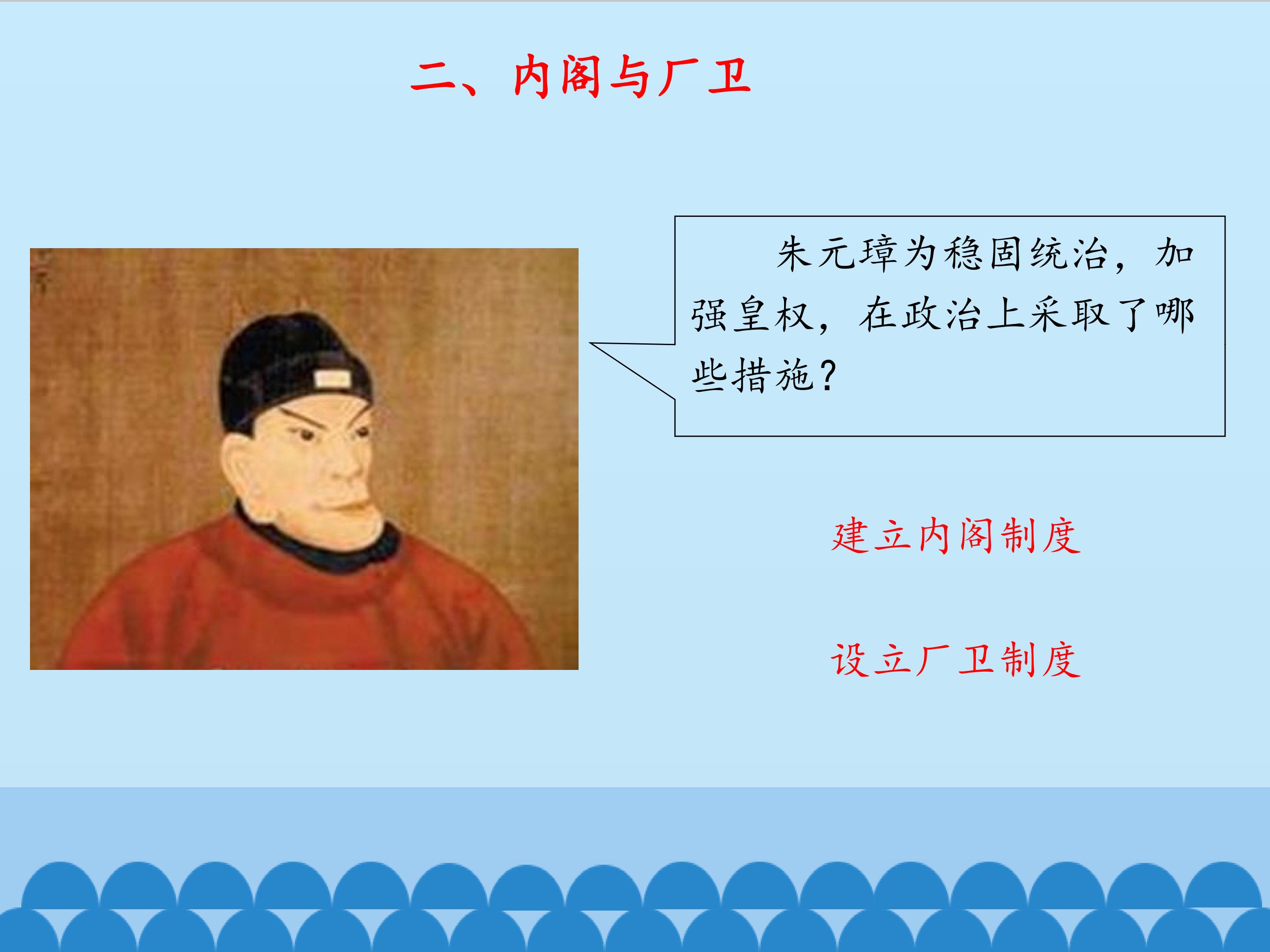 二、内阁与厂卫

朱元璋为稳固统治，加强皇权，在政治上采取了哪些措施？

建立内阁制度

设立厂卫制度